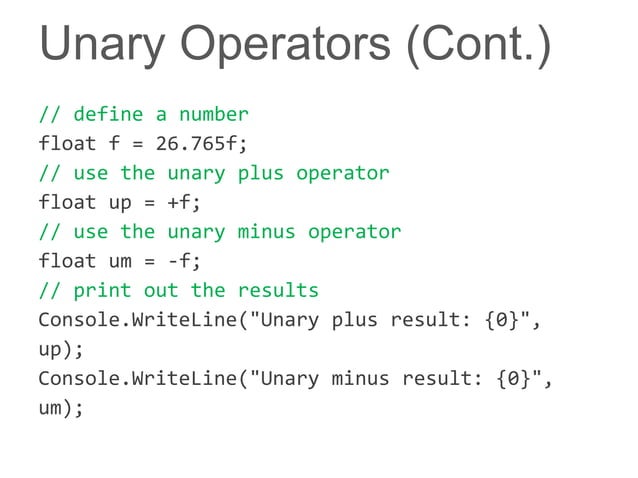 Unary Operators (Cont.)

// define a number
float f = 26.765f;
// use the unary plus operator
float up = +f;
// use the unary minus operator
float um = -f;
// print out the results
Console.WriteLine("Unary plus result: {0}", up);
Console.WriteLine("Unary minus result: {0}", um);